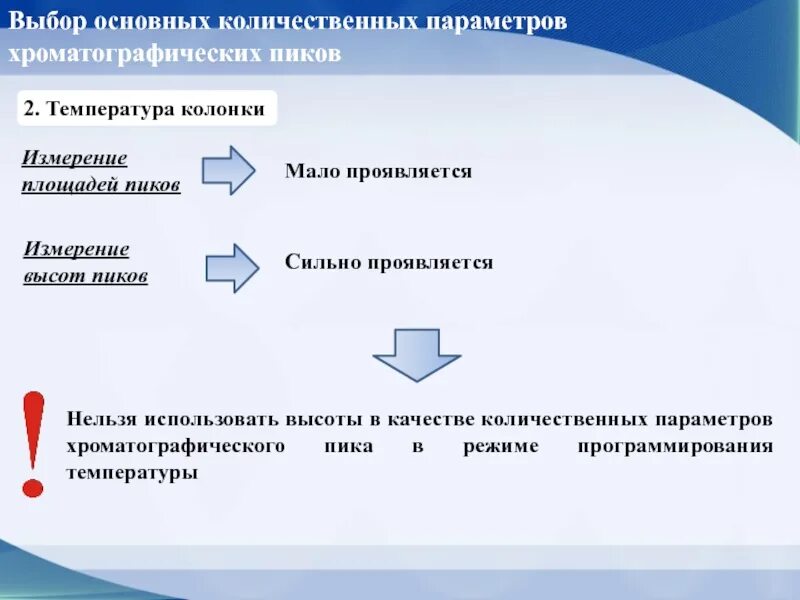 Выбор основных количественных параметров хроматографических пиков

2. Температура колонки

Измерение площадей пиков

Мало проявляется

Измерение высот пиков

Сильно проявляется

!

Нельзя использовать высоты в качестве количественных параметров хроматографического пика в режиме программирования температуры